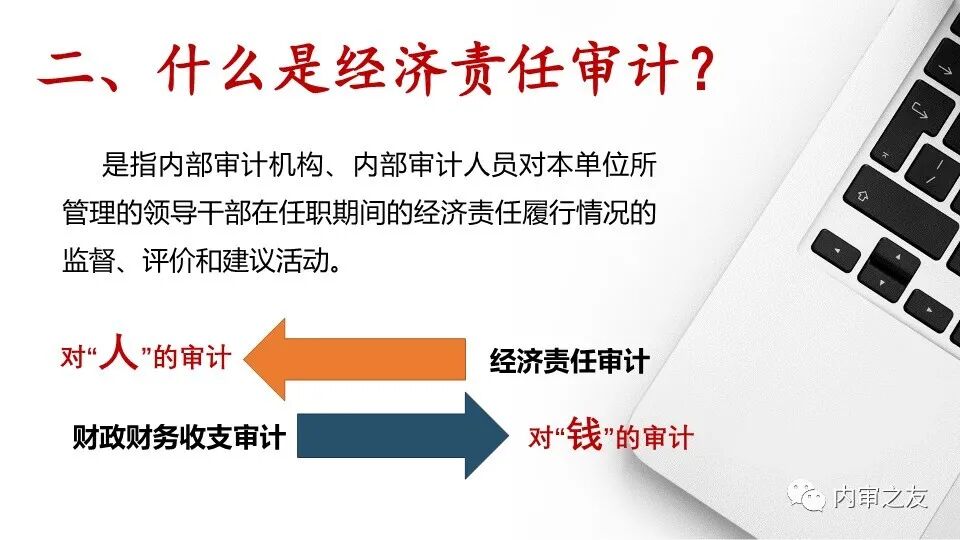 二、什么是经济责任审计？

是指内部审计机构、内部审计人员对本单位所管理的领导干部在任职期间的经济责任履行情况的监督、评价和建议活动。

对“人”的审计

经济责任审计

财政财务收支审计

对“钱”的审计

内审之友